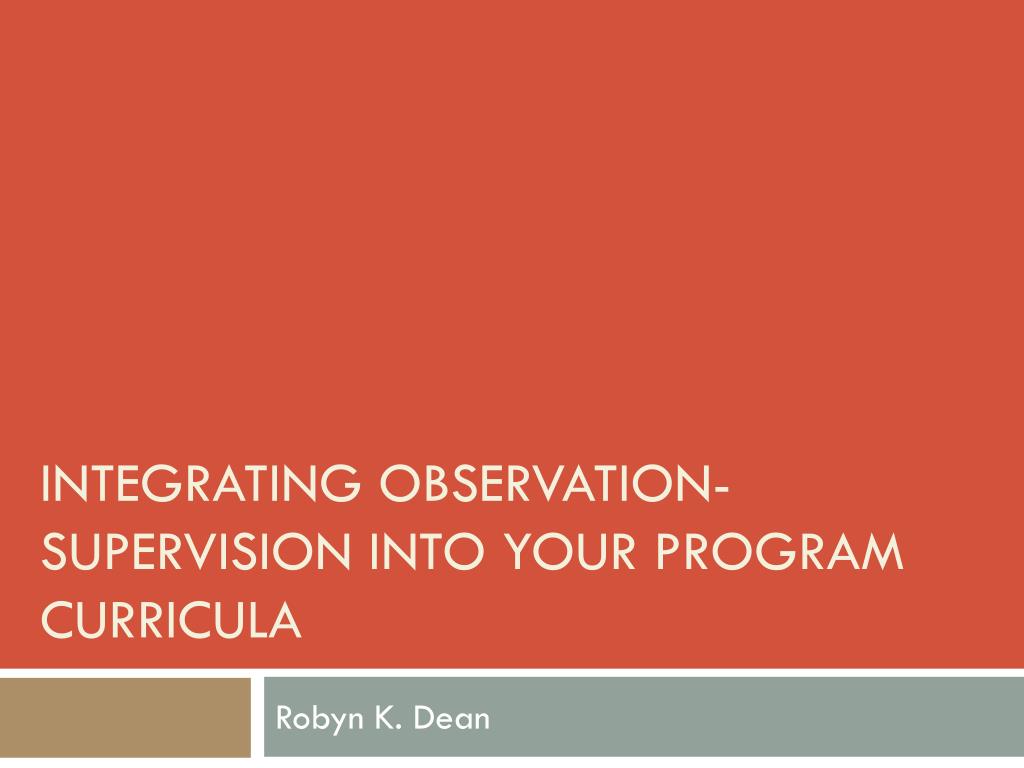 INTEGRATING OBSERVATION-SUPERVISION INTO YOUR PROGRAM CURRICULA

Robyn K. Dean